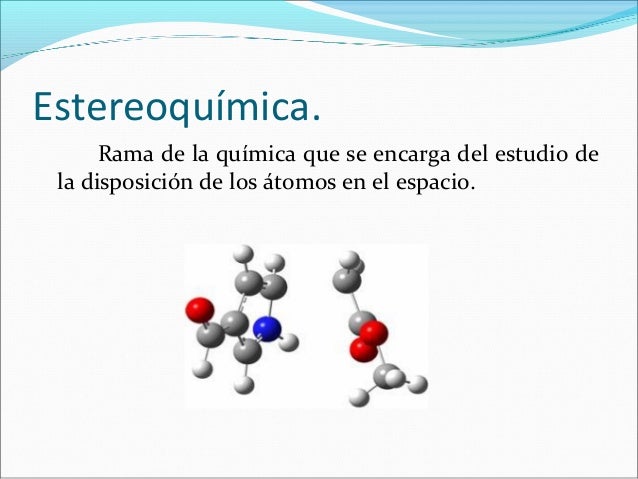 Estereoquímica.

Rama de la química que se encarga del estudio de la disposición de los átomos en el espacio.